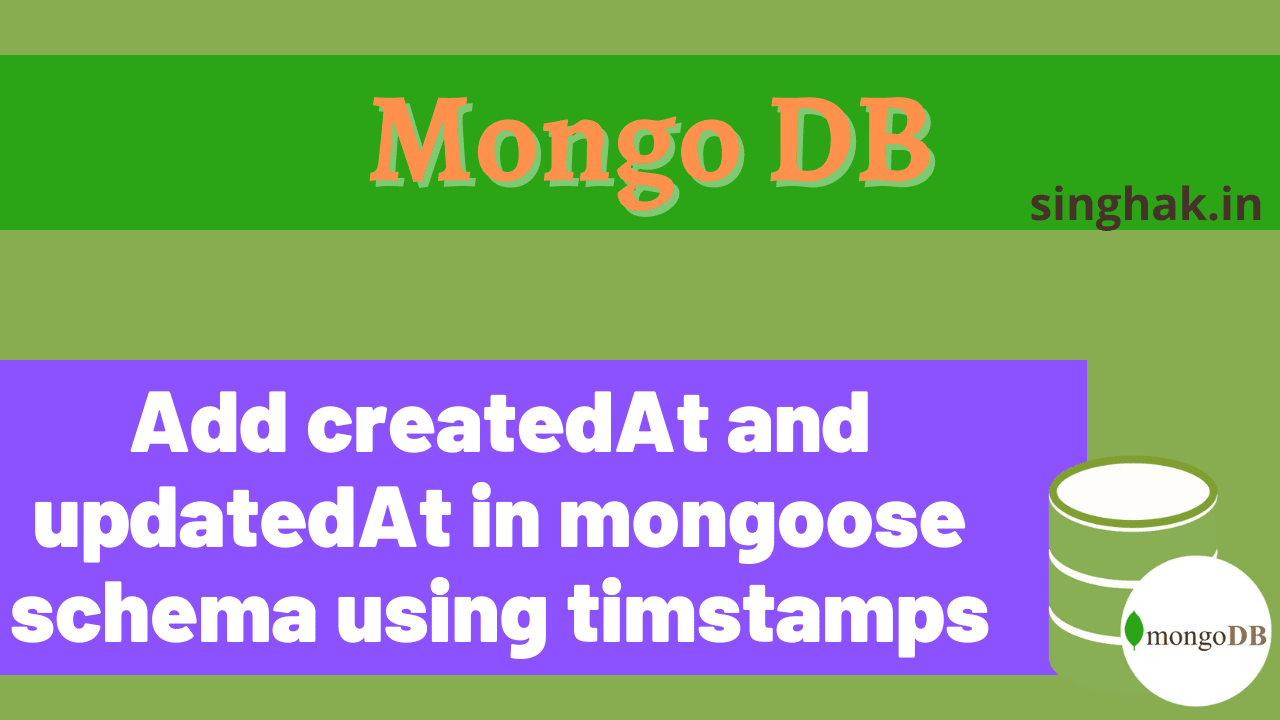 Mongo DB

singhak.in

Add createdAt and updatedAt in mongoose schema using timstamps

mongoDB